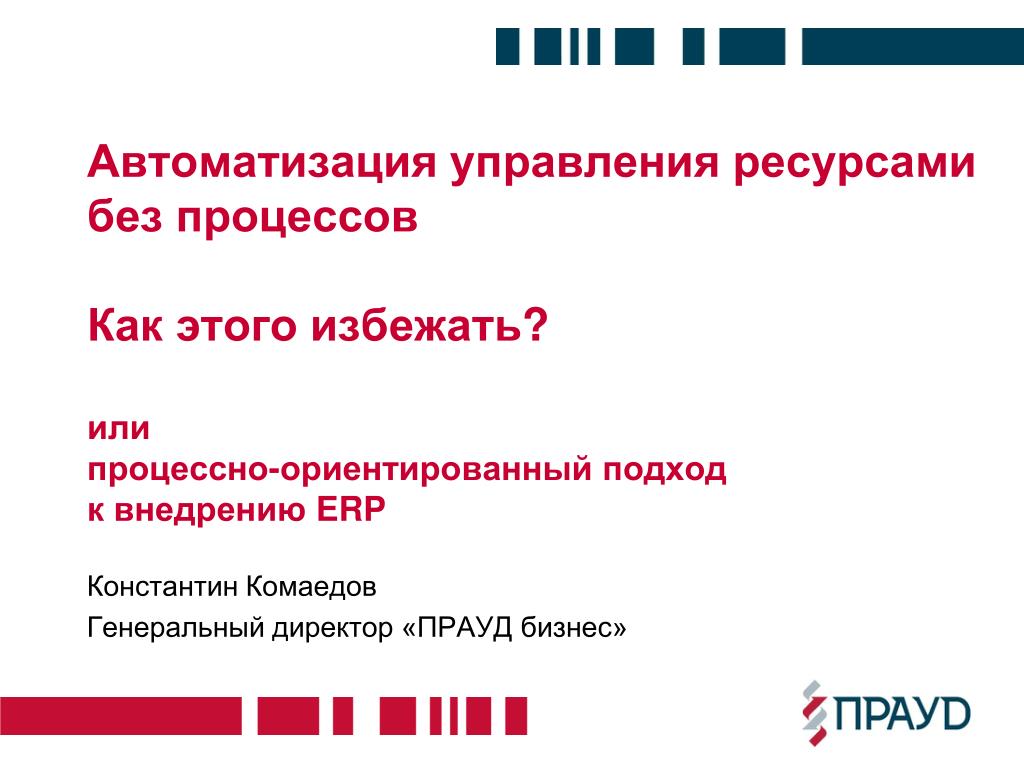 Автоматизация управления ресурсами без процессов

Как этого избежать?

или
процессно-ориентированный подход к внедрению ERP

Константин Комаедов
Генеральный директор «ПРАУД бизнес»

ПРАУД